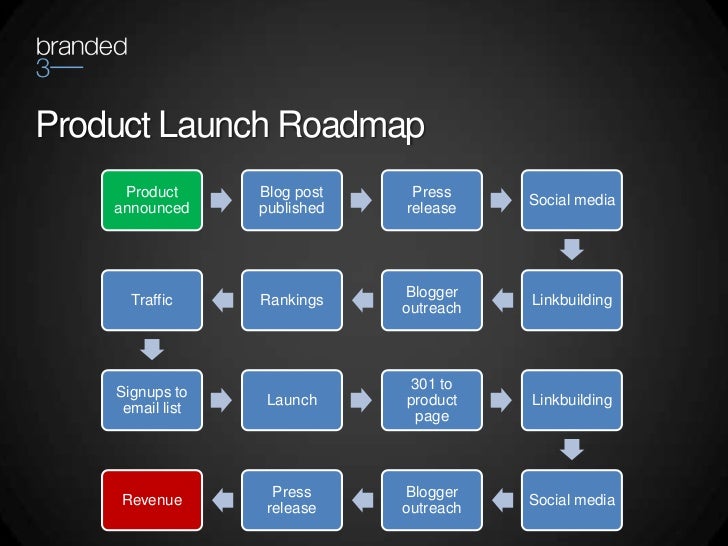 branded
3

Product Launch Roadmap

Product announced

Blog post published

Press release

Social media

Linkbuilding

Blogger outreach

Rankings

Traffic

Signups to email list

Launch

301 to product page

Linkbuilding

Social media

Blogger outreach

Press release

Revenue